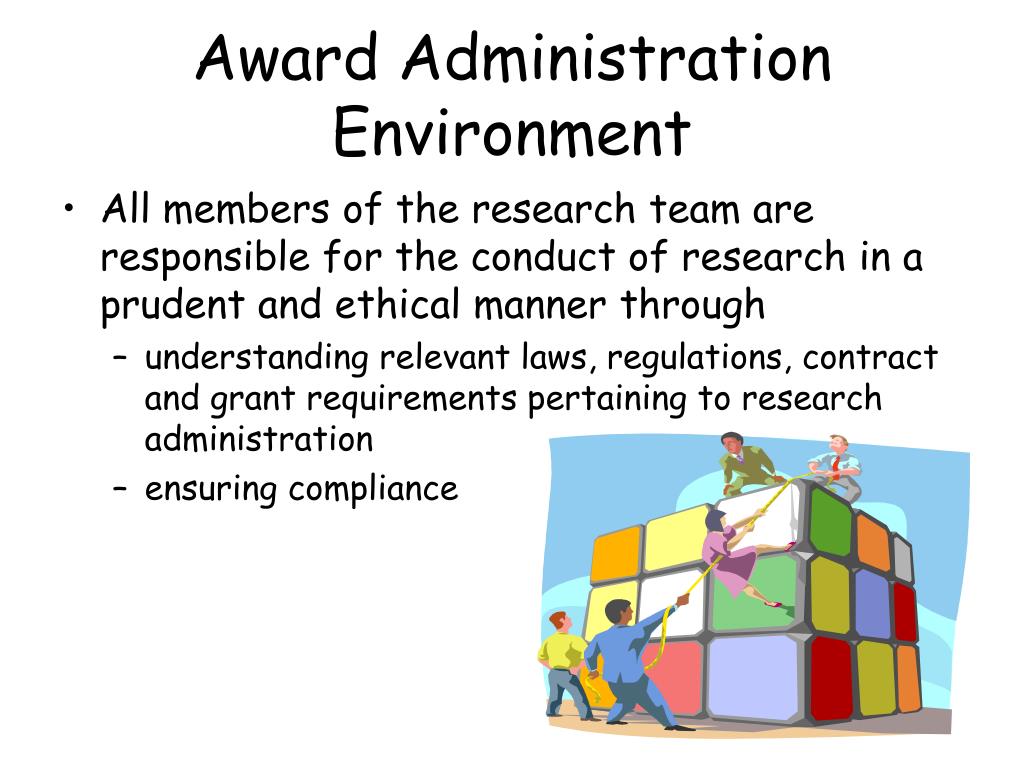 Award Administration Environment

• All members of the research team are responsible for the conduct of research in a prudent and ethical manner through

– understanding relevant laws, regulations, contract and grant requirements pertaining to research administration

– ensuring compliance